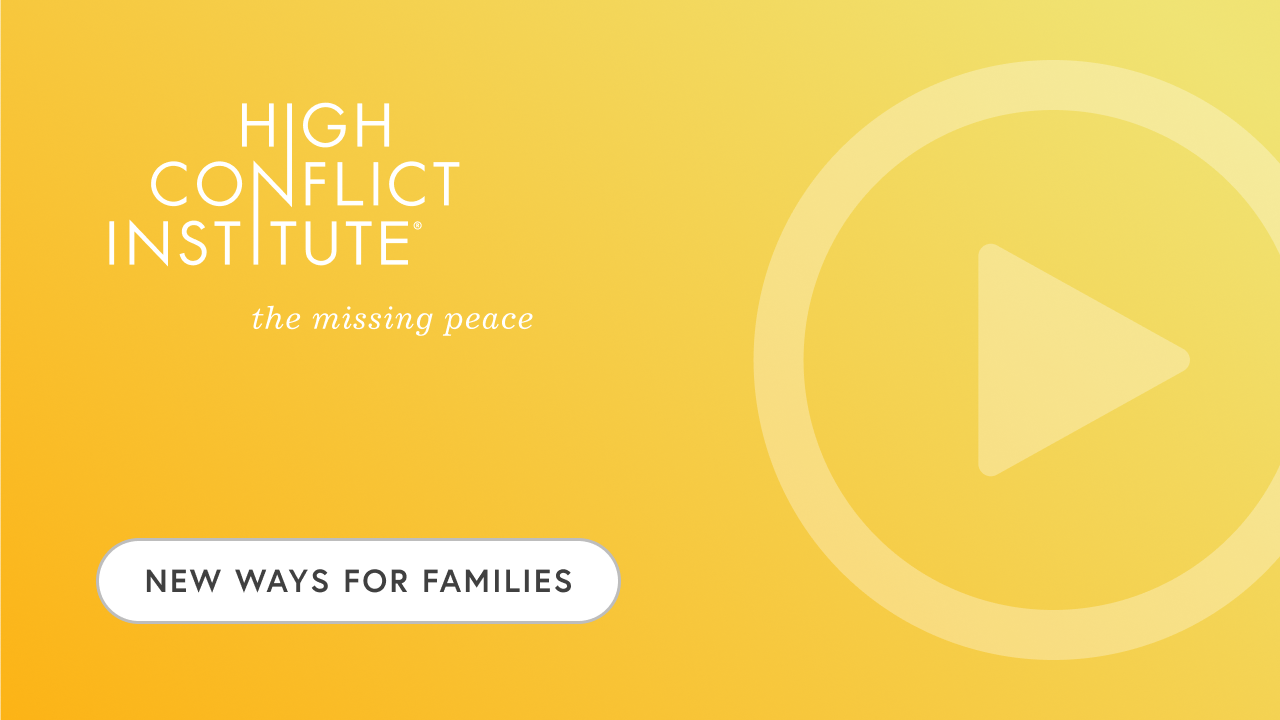 HIGH
CONFLICT
INSTITUTE®

the missing peace

NEW WAYS FOR FAMILIES